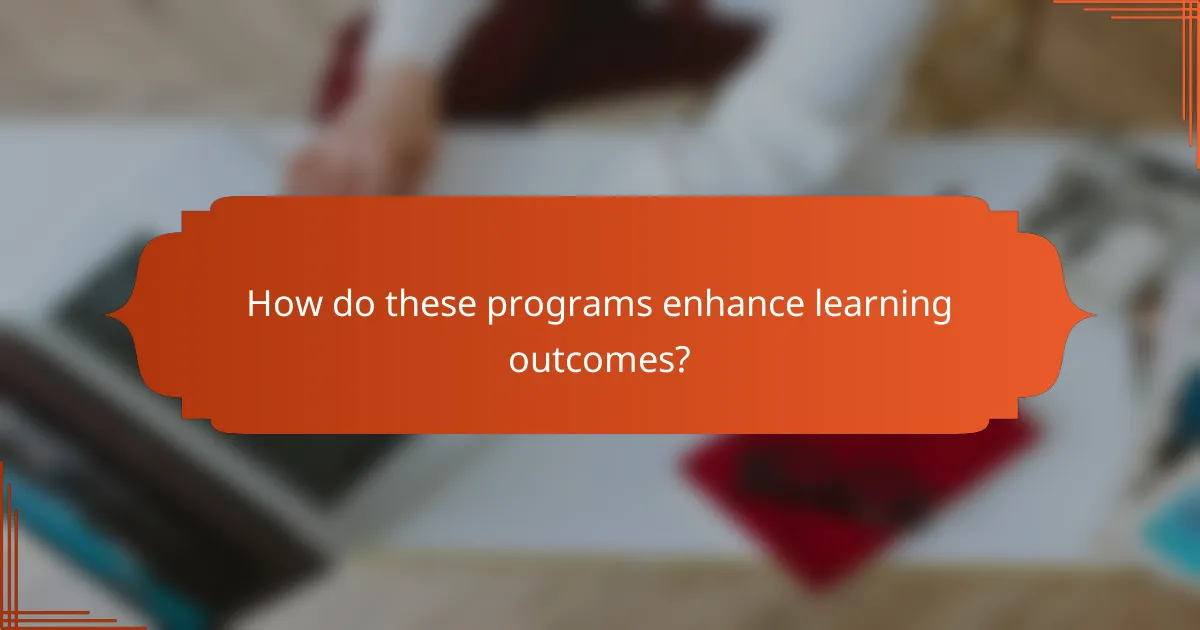 How do these programs enhance learning outcomes?